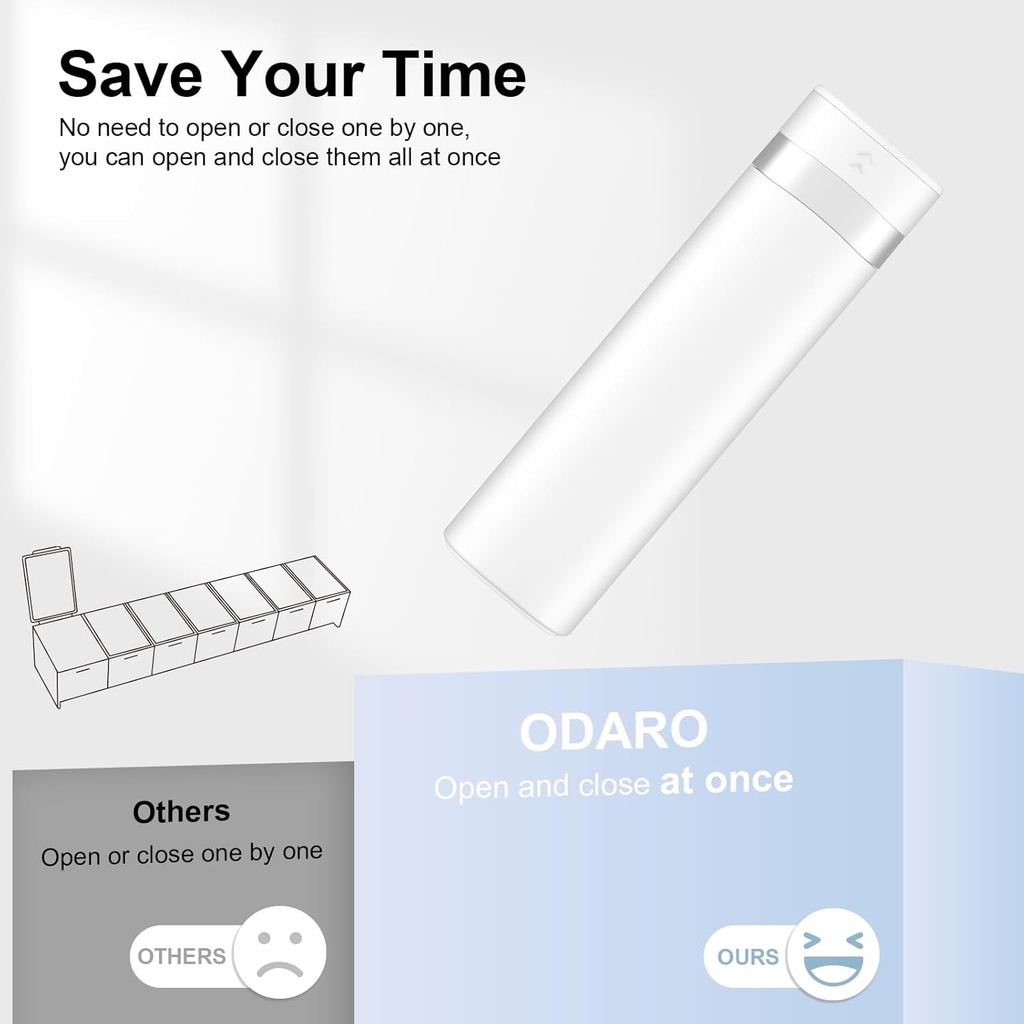 Save Your Time
No need to open or close one by one, you can open and close them all at once

ODARO
Open and close at once

Others
Open or close one by one

OTHERS

OURS